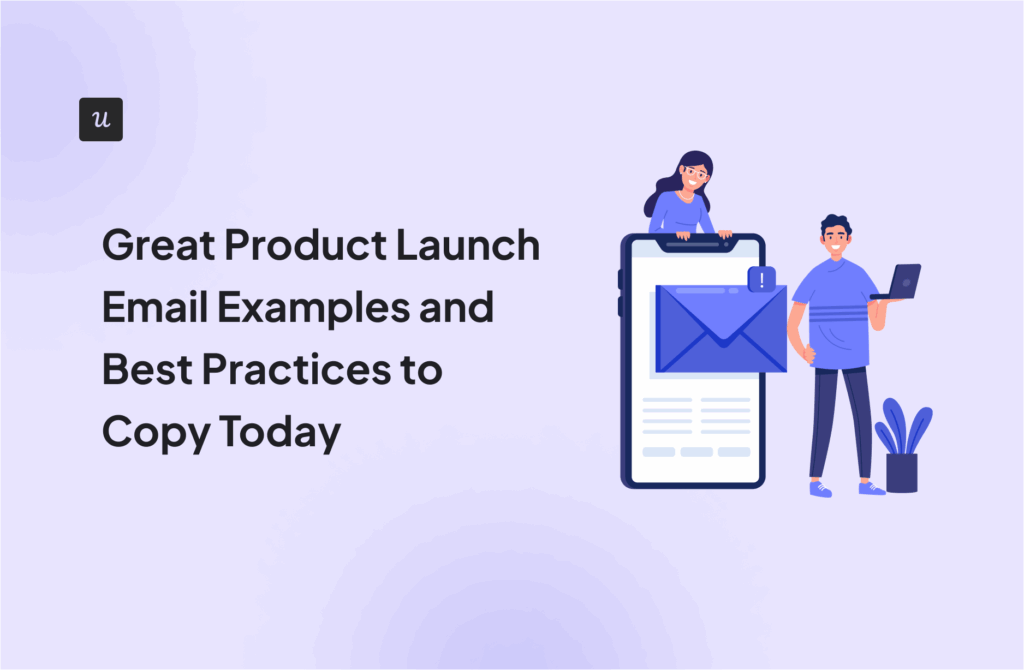 u

Great Product Launch Email Examples and Best Practices to Copy Today

!